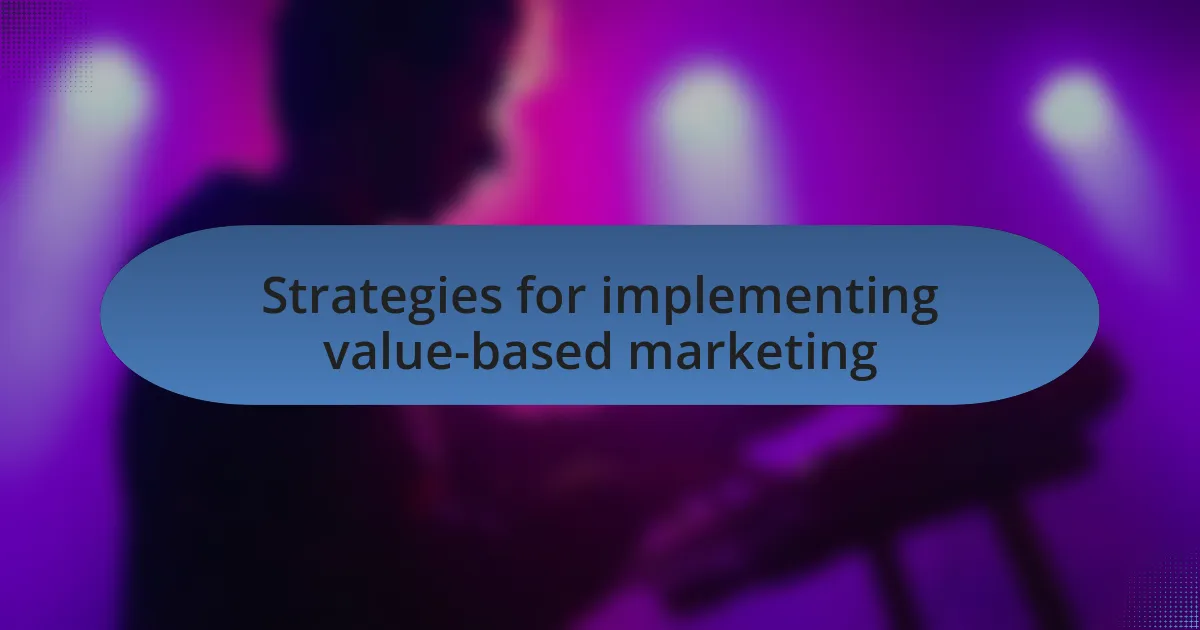 Strategies for implementing value-based marketing